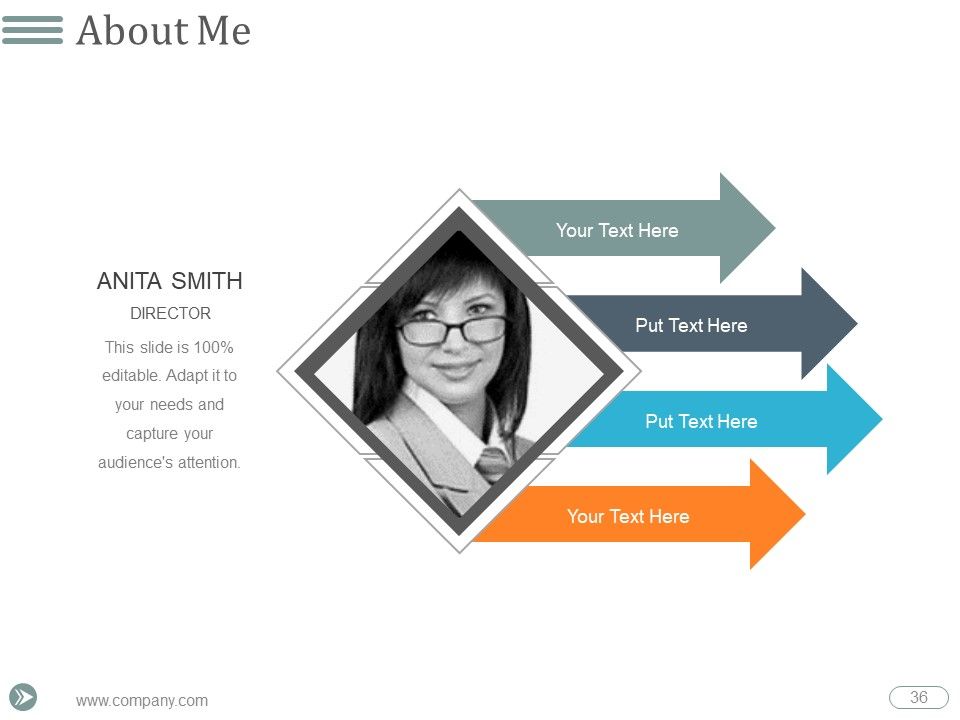 About Me

ANITA SMITH

DIRECTOR

This slide is 100% editable. Adapt it to your needs and capture your audience's attention.

Your Text Here

Put Text Here

Put Text Here

Your Text Here

www.company.com

36